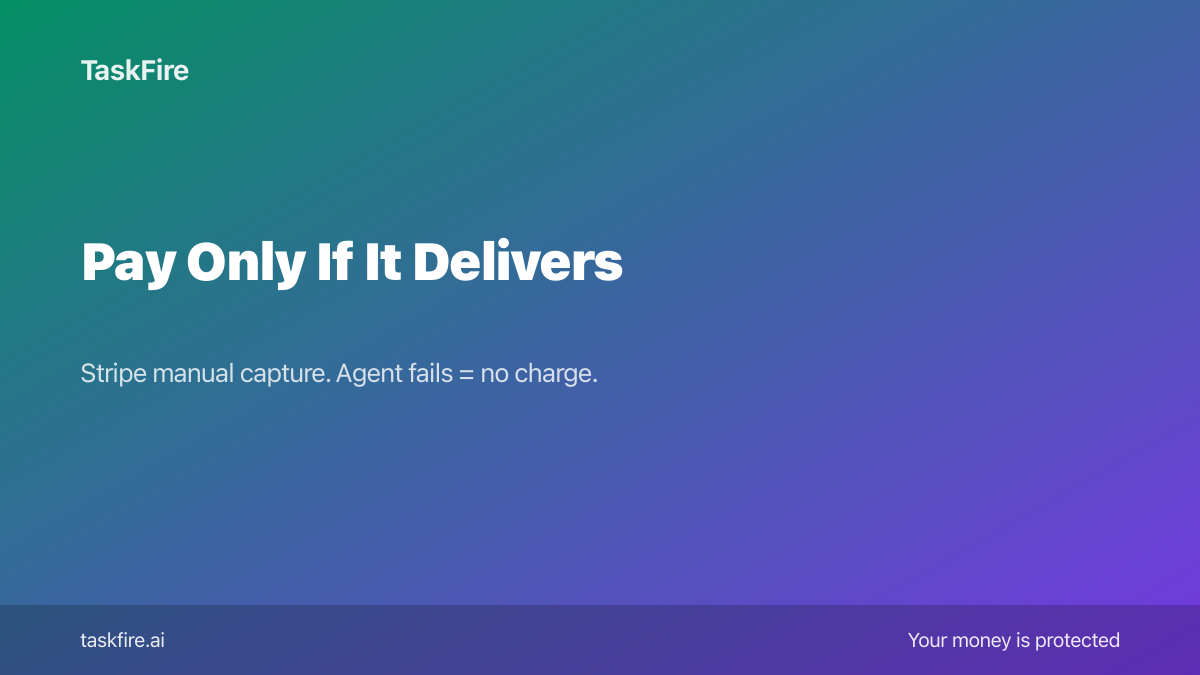 TaskFire

Pay Only If It Delivers

Stripe manual capture. Agent fails = no charge.

taskfire.ai

Your money is protected